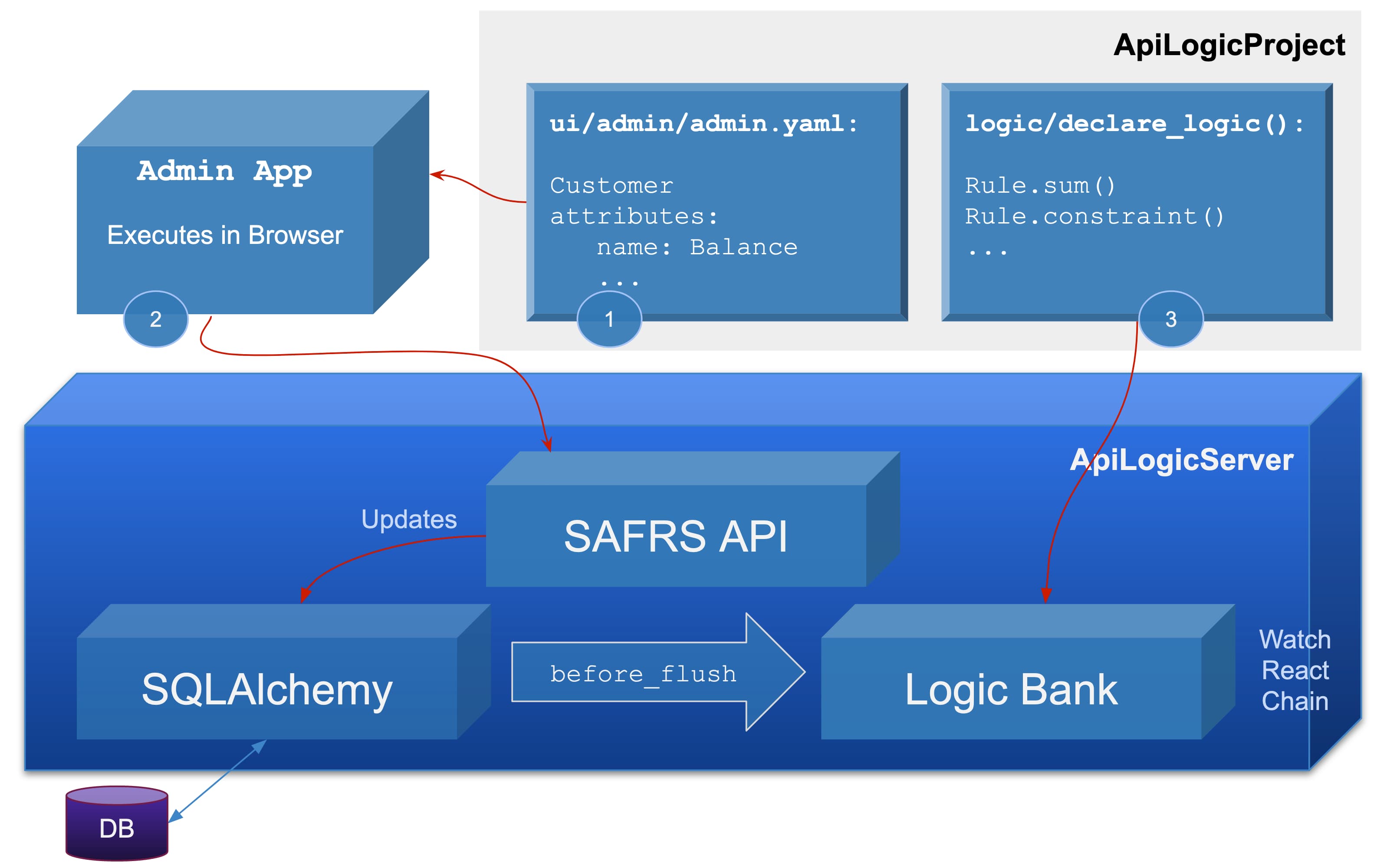 ApiLogicProject

Admin App

Executes in Browser

2

ui/admin/admin.yaml:

Customer
attributes:
name: Balance
...

1

logic/declare_logic():

Rule.sum()
Rule.constraint()
...

3

ApiLogicServer

Updates

SAFRS API

SQLAlchemy

before_flush

Logic Bank

Watch
React
Chain

DB